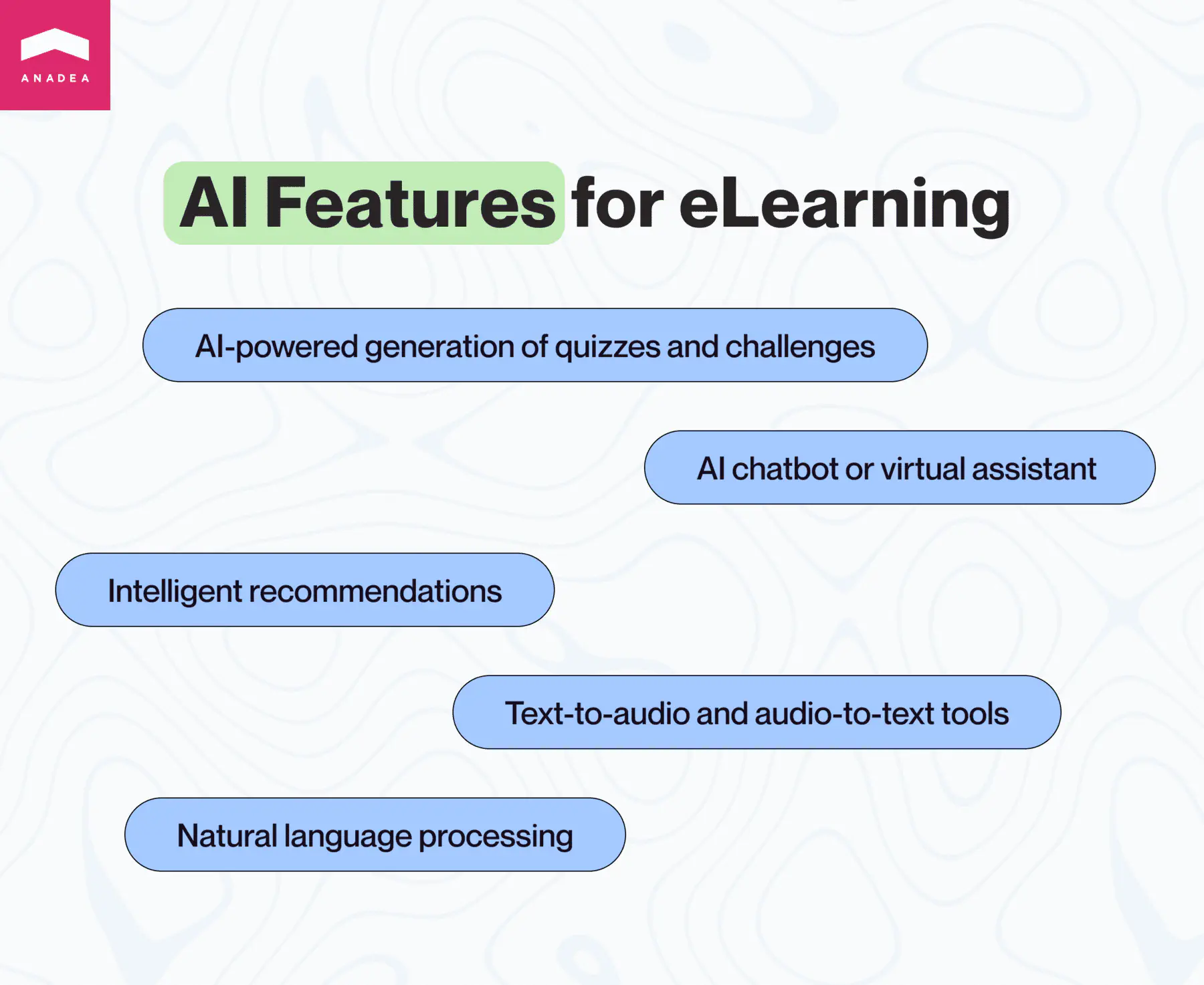 ANADEA

AI Features for eLearning

AI-powered generation of quizzes and challenges

AI chatbot or virtual assistant

Intelligent recommendations

Text-to-audio and audio-to-text tools

Natural language processing